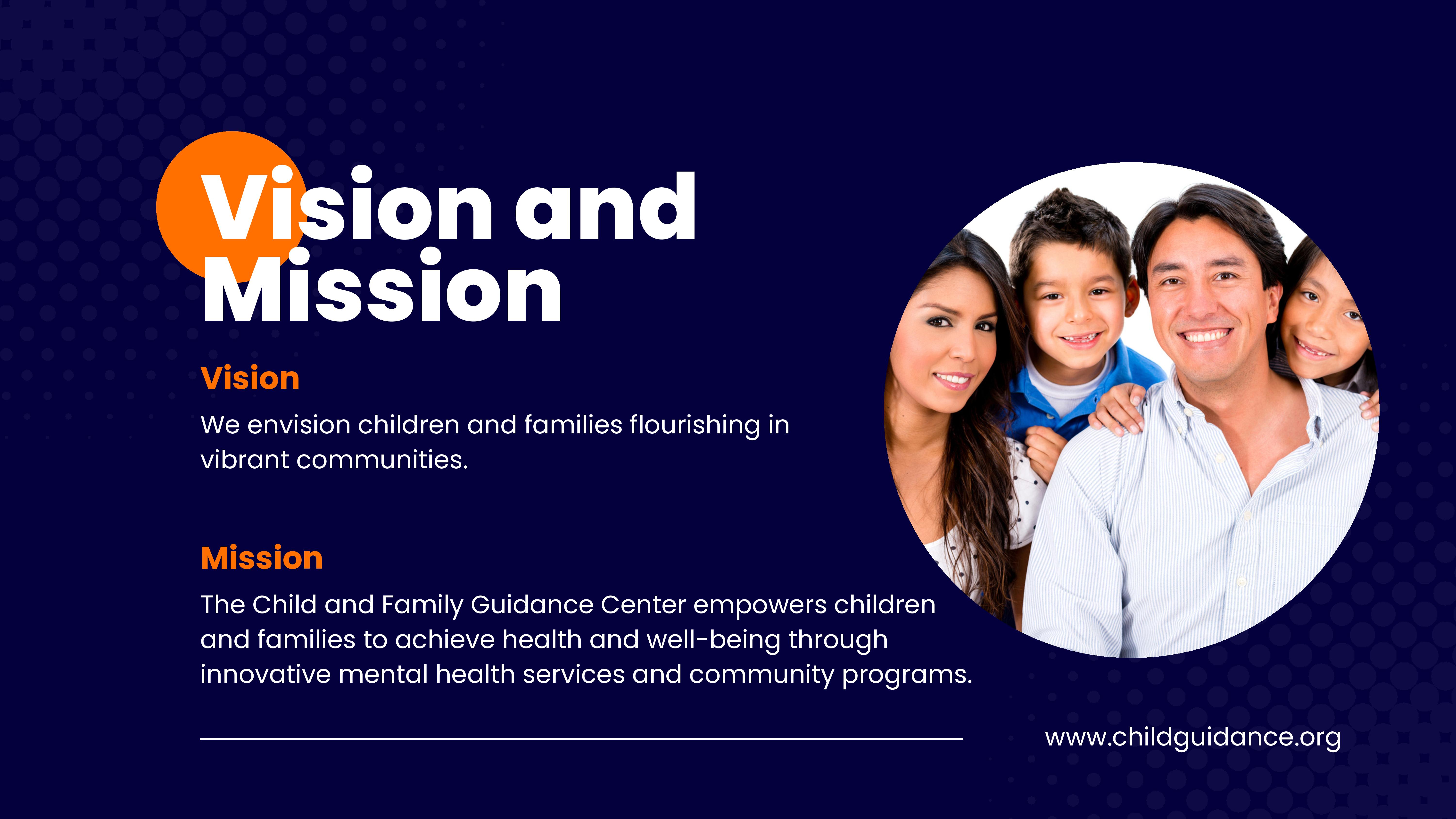 Vision and Mission

Vision

We envision children and families flourishing in vibrant communities.

Mission

The Child and Family Guidance Center empowers children and families to achieve health and well-being through innovative mental health services and community programs.

www.childguidance.org